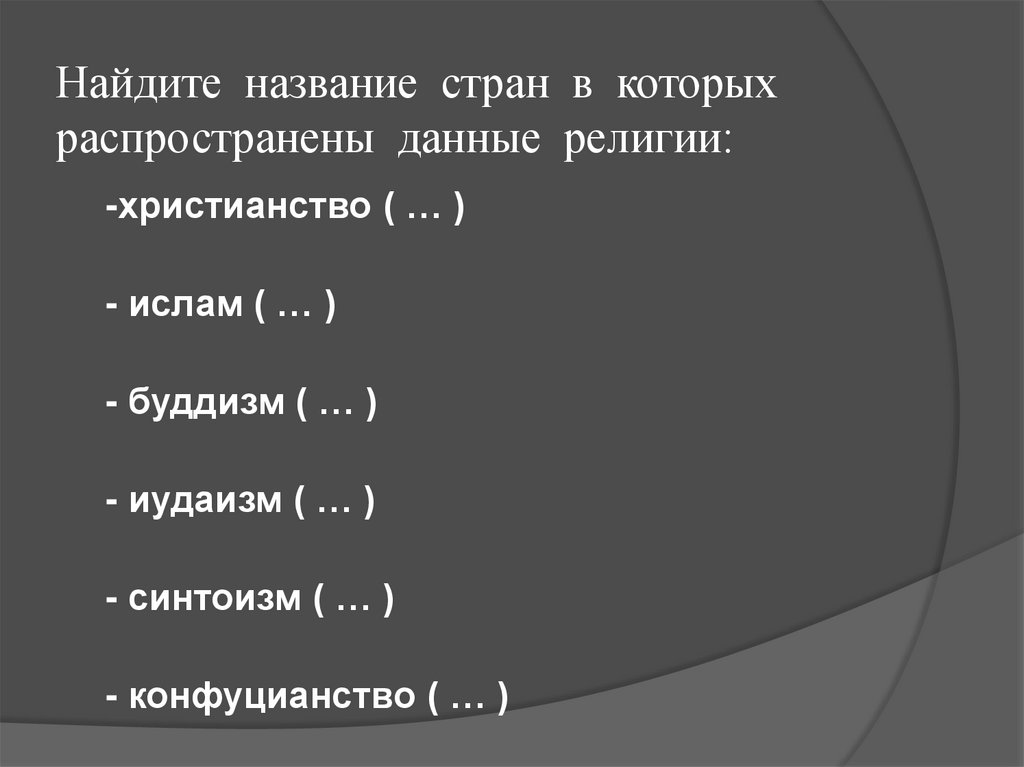 Найдите название стран в которых распространены данные религии:

-христианство ( … )

- ислам ( … )

- буддизм ( … )

- иудаизм ( … )

- синтоизм ( … )

- конфуцианство ( … )